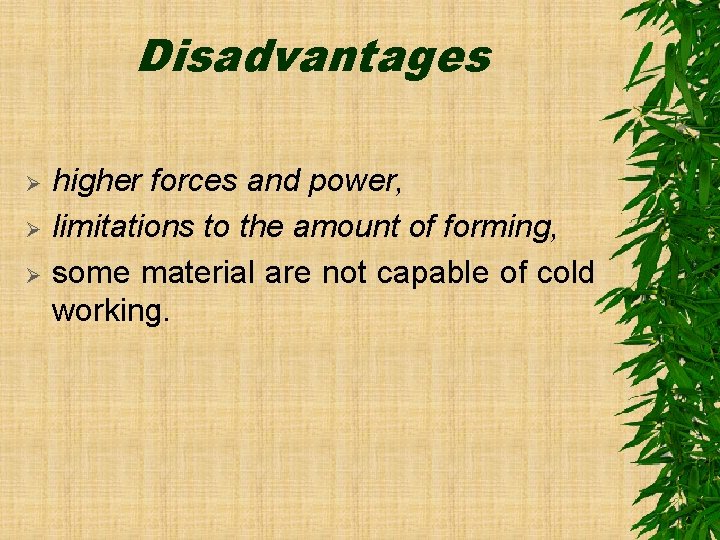 Disadvantages

➢ higher forces and power,
➢ limitations to the amount of forming,
➢ some material are not capable of cold working.